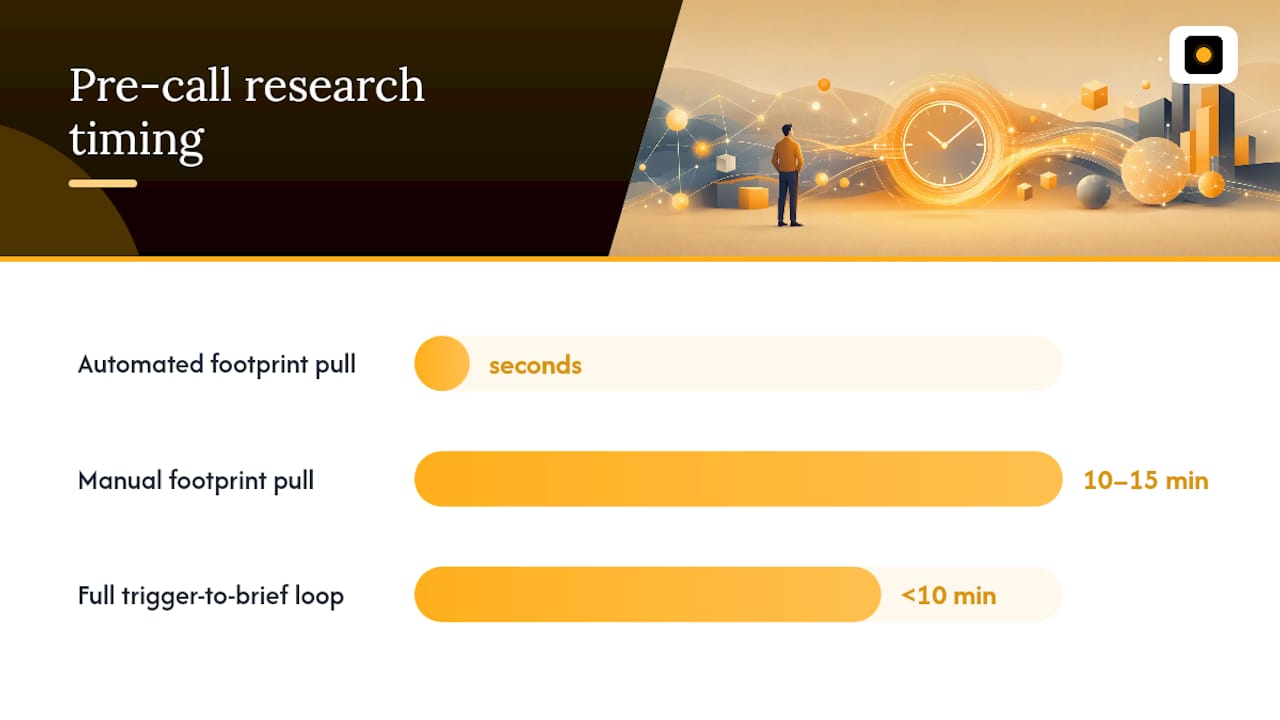 Pre-call research timing

Automated footprint pull
seconds

Manual footprint pull
10–15 min

Full trigger-to-brief loop
<10 min